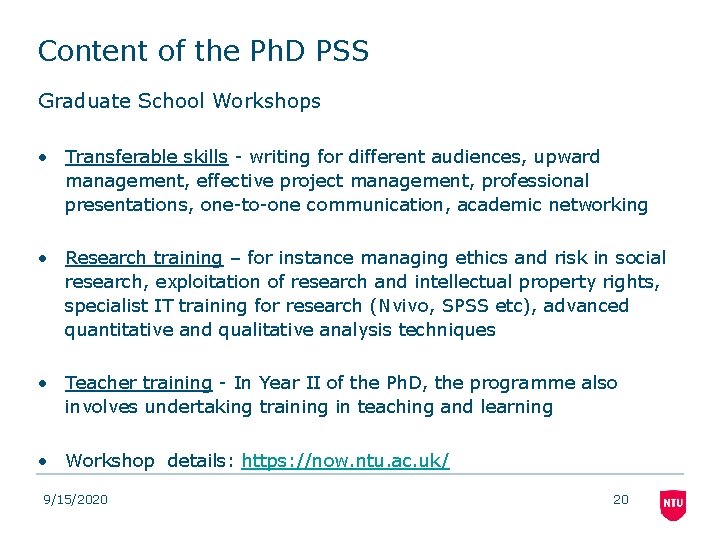 Content of the PhD PSS

Graduate School Workshops

• Transferable skills - writing for different audiences, upward management, effective project management, professional presentations, one-to-one communication, academic networking

• Research training – for instance managing ethics and risk in social research, exploitation of research and intellectual property rights, specialist IT training for research (Nvivo, SPSS etc), advanced quantitative and qualitative analysis techniques

• Teacher training - In Year II of the PhD, the programme also involves undertaking training in teaching and learning

• Workshop details: https://now.ntu.ac.uk/

9/15/2020

20

NTU